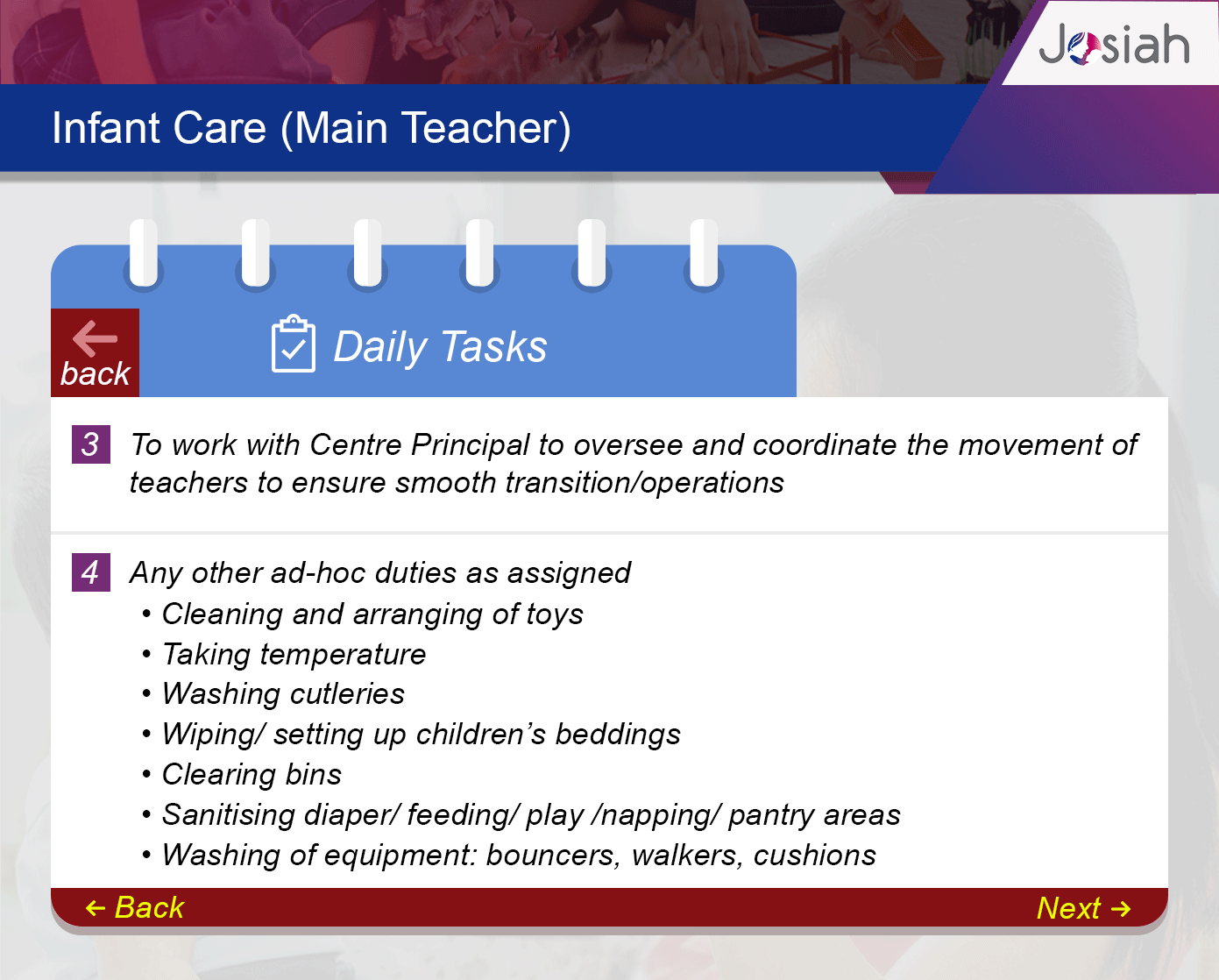 Josiah

Infant Care (Main Teacher)

back

Daily Tasks

3 To work with Centre Principal to oversee and coordinate the movement of teachers to ensure smooth transition/operations

4 Any other ad-hoc duties as assigned
• Cleaning and arranging of toys
• Taking temperature
• Washing cutleries
• Wiping/ setting up children's beddings
• Clearing bins
• Sanitising diaper/ feeding/ play /napping/ pantry areas
• Washing of equipment: bouncers, walkers, cushions

← Back

Next →